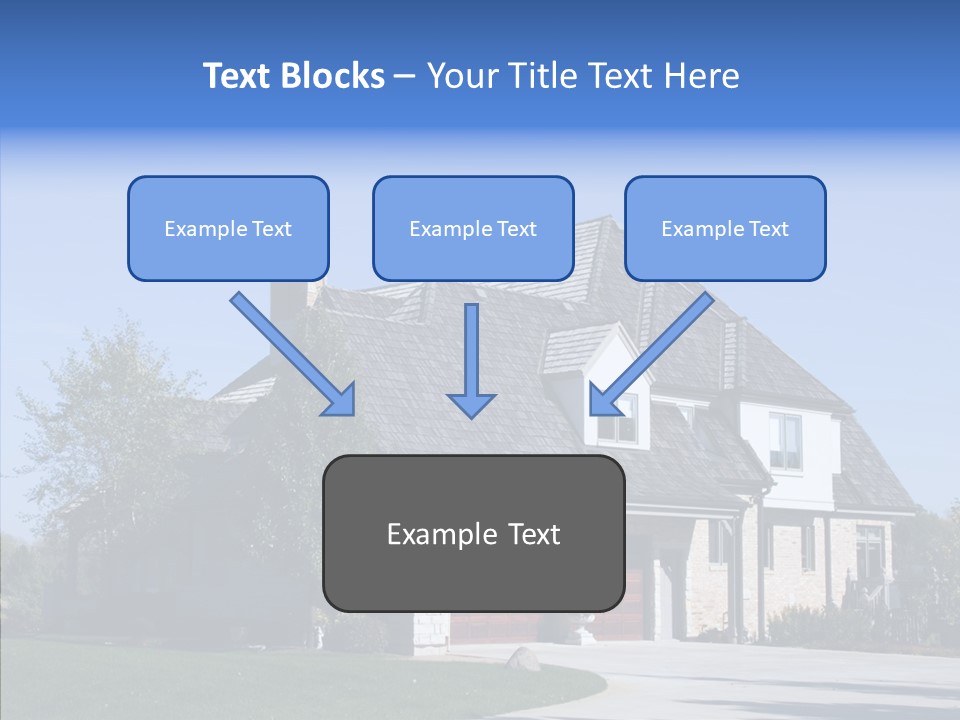 Text Blocks – Your Title Text Here

Example Text

Example Text

Example Text

Example Text